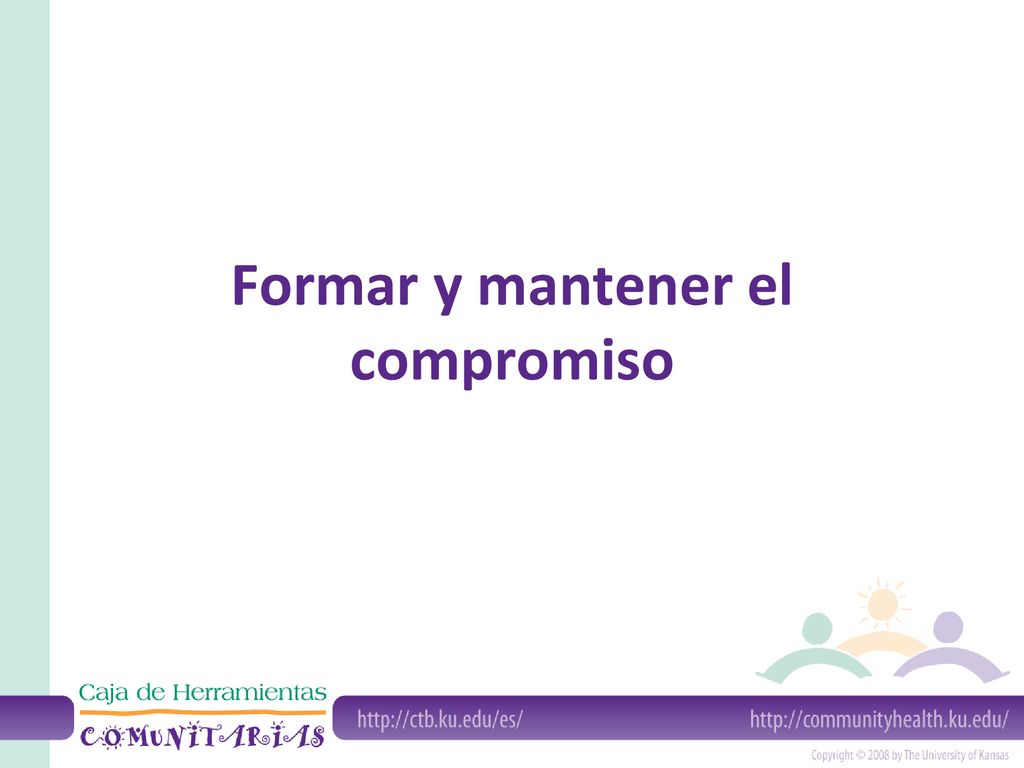 Formar y mantener el compromiso

Caja de Herramientas
COMUNITARIAS

http://ctb.ku.edu/es/

http://communityhealth.ku.edu/

Copyright © 2008 by The University of Kansas